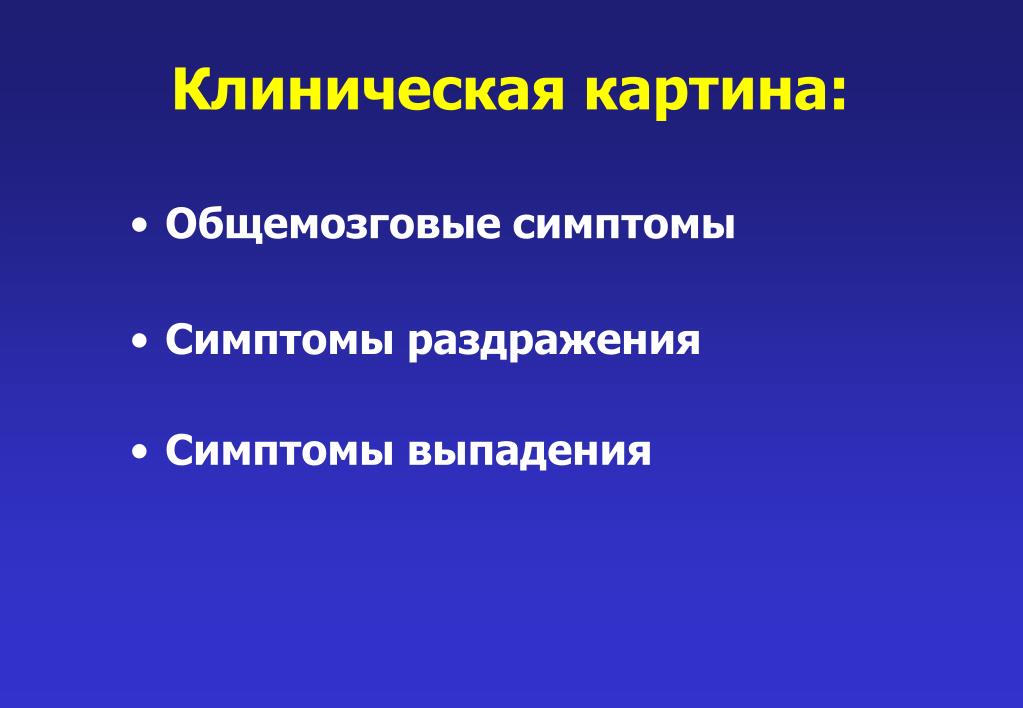 Клиническая картина:

• Общемозговые симптомы

• Симптомы раздражения

• Симптомы выпадения